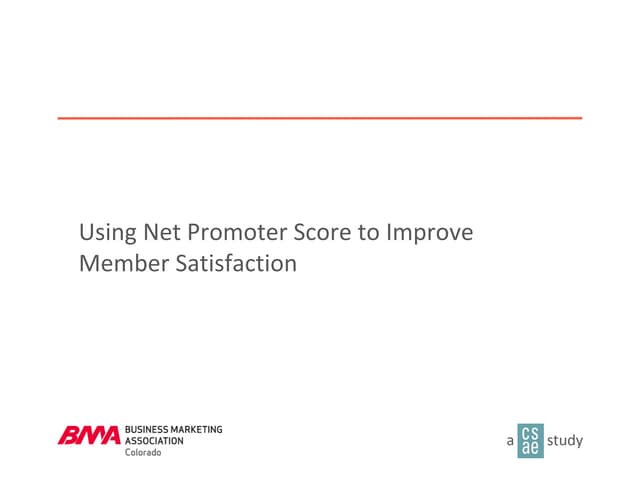 Using Net Promoter Score to Improve Member Satisfaction

BMA BUSINESS MARKETING ASSOCIATION Colorado

a CS ae study